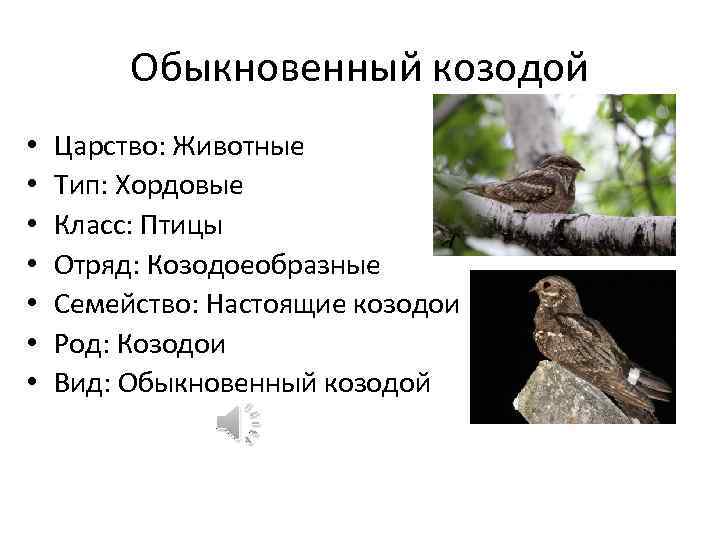 Обыкновенный козодой

• Царство: Животные
• Тип: Хордовые
• Класс: Птицы
• Отряд: Козодоеобразные
• Семейство: Настоящие козодои
• Род: Козодои
• Вид: Обыкновенный козодой